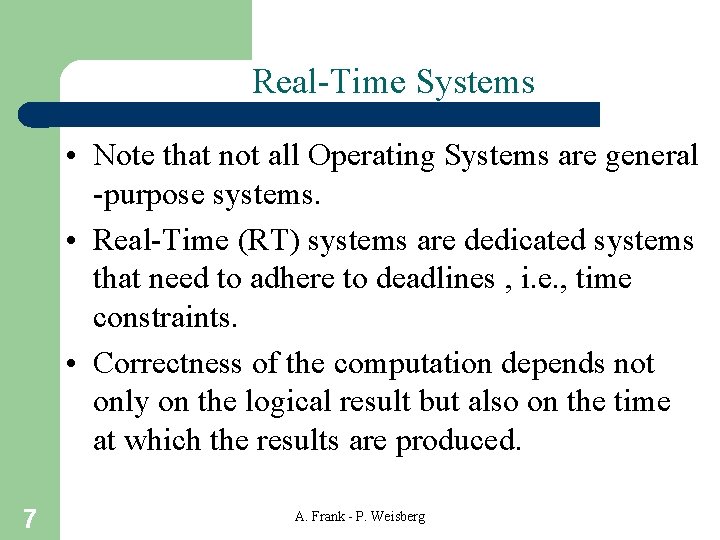 Real-Time Systems

• Note that not all Operating Systems are general -purpose systems.

• Real-Time (RT) systems are dedicated systems that need to adhere to deadlines , i.e., time constraints.

• Correctness of the computation depends not only on the logical result but also on the time at which the results are produced.

7

A. Frank - P. Weisberg